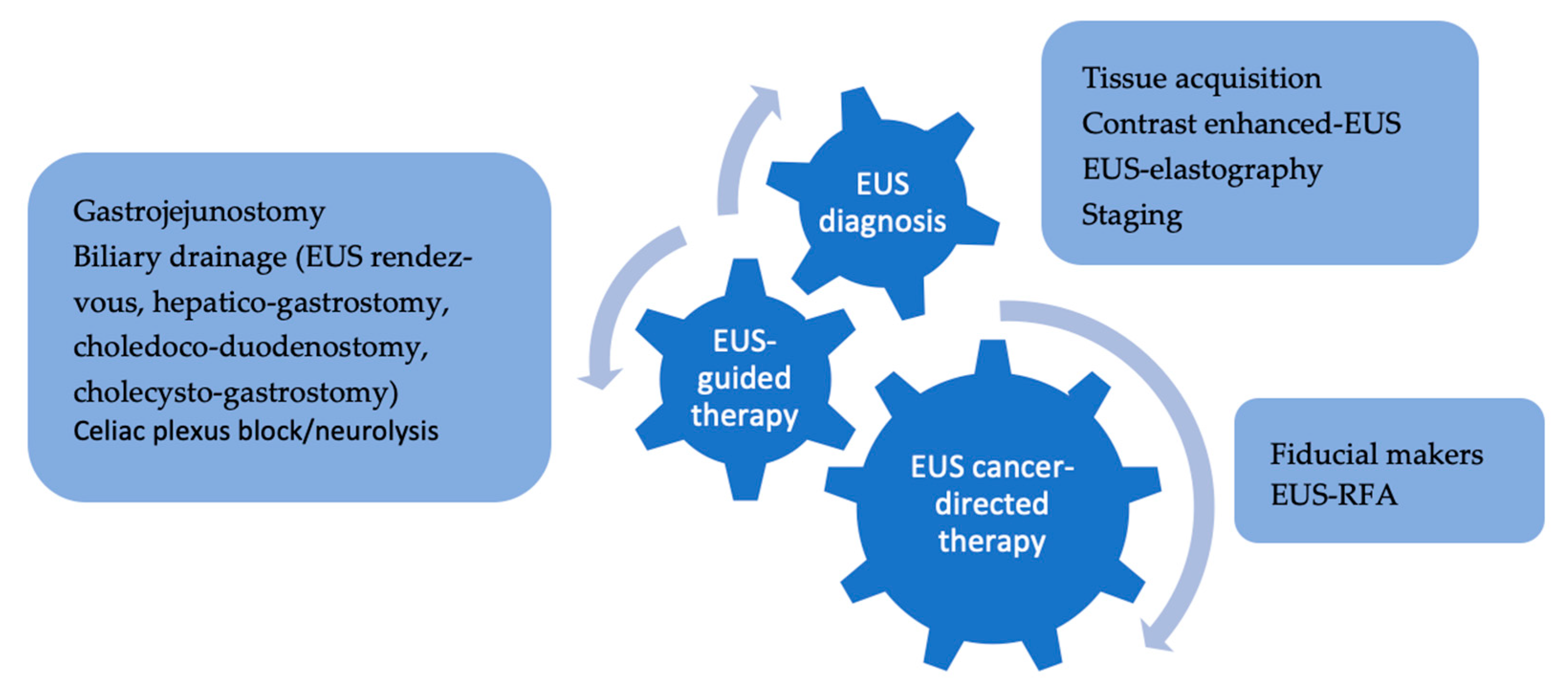 Gastrojejunostomy
Biliary drainage (EUS rendez-vous, hepatico-gastrostomy, choledoco-duodenostomy, cholecysto-gastrostomy)
Celiac plexus block/neurolysis

EUS diagnosis

EUS-guided therapy

EUS cancer-directed therapy

Tissue acquisition
Contrast enhanced-EUS
EUS-elastography
Staging

Fiducial makers
EUS-RFA